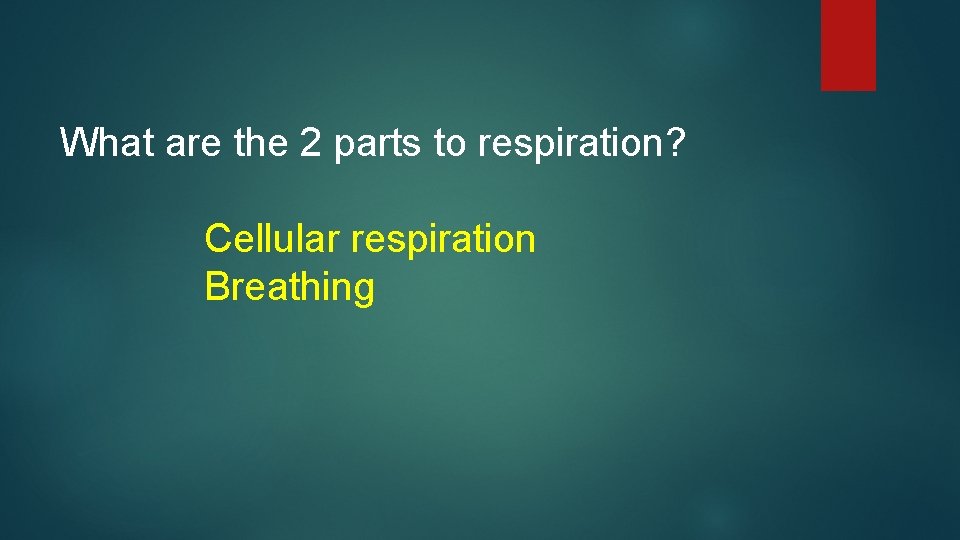 What are the 2 parts to respiration?

Cellular respiration
Breathing